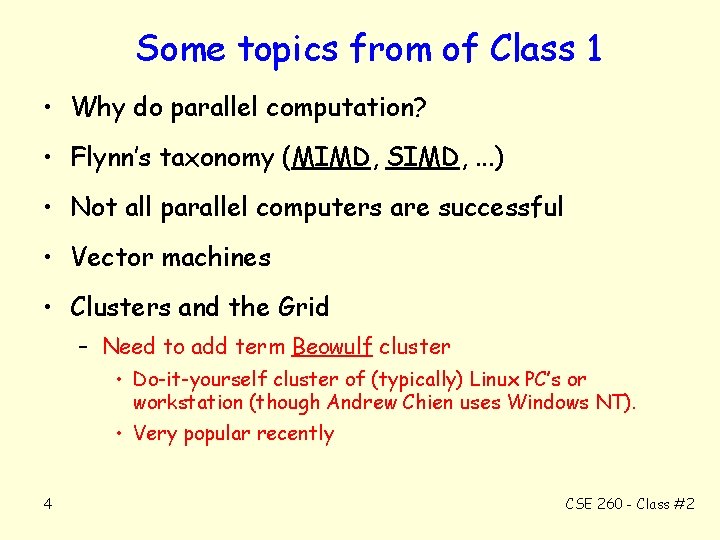 Some topics from of Class 1

• Why do parallel computation?

• Flynn's taxonomy (MIMD, SIMD, ...)

• Not all parallel computers are successful

• Vector machines

• Clusters and the Grid

– Need to add term Beowulf cluster

• Do-it-yourself cluster of (typically) Linux PC's or workstation (though Andrew Chien uses Windows NT).

• Very popular recently

4

CSE 260 - Class #2